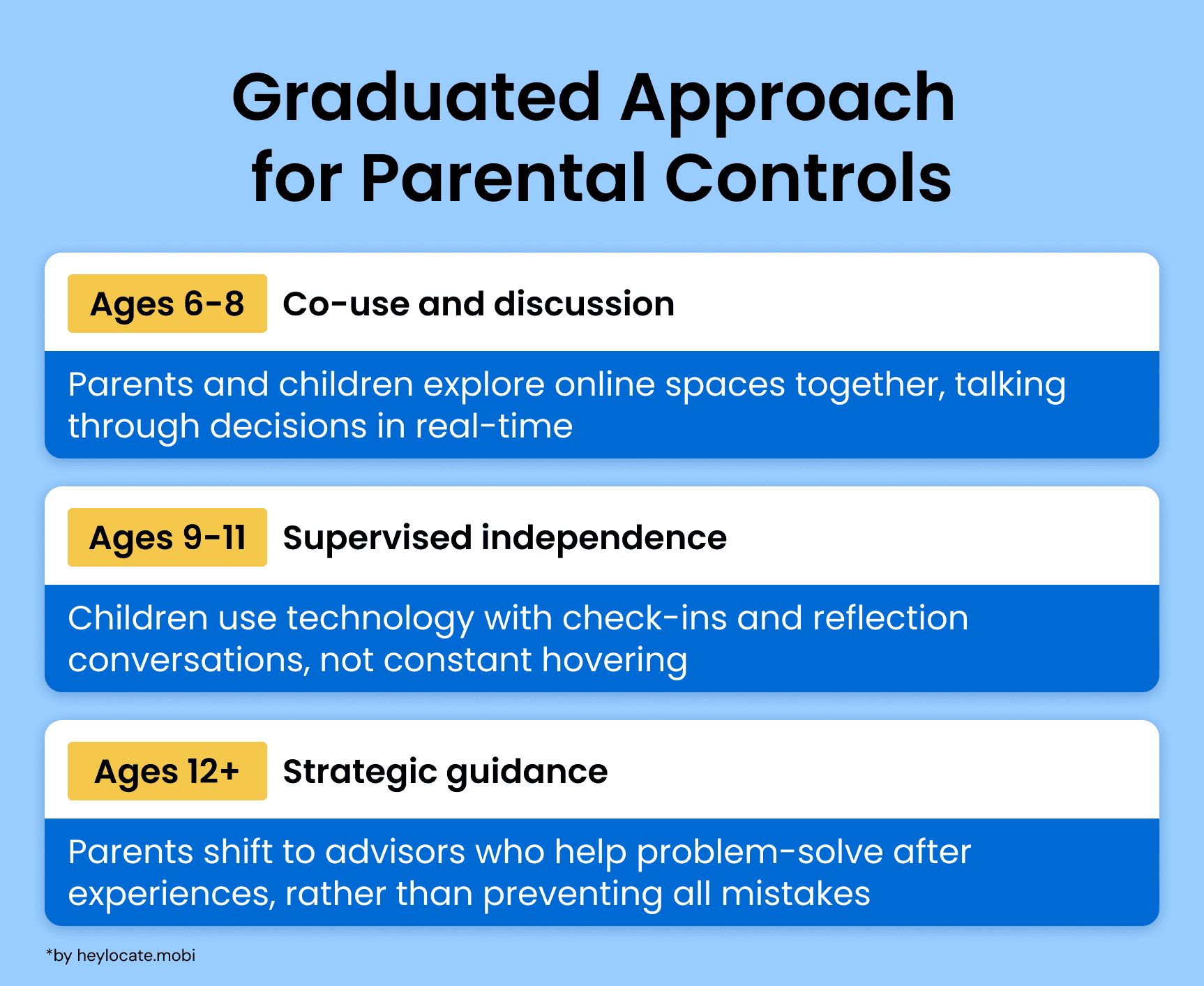 Graduated Approach for Parental Controls

Ages 6-8 Co-use and discussion

Parents and children explore online spaces together, talking through decisions in real-time

Ages 9-11 Supervised independence

Children use technology with check-ins and reflection conversations, not constant hovering

Ages 12+ Strategic guidance

Parents shift to advisors who help problem-solve after experiences, rather than preventing all mistakes

*by heylocate.mobi